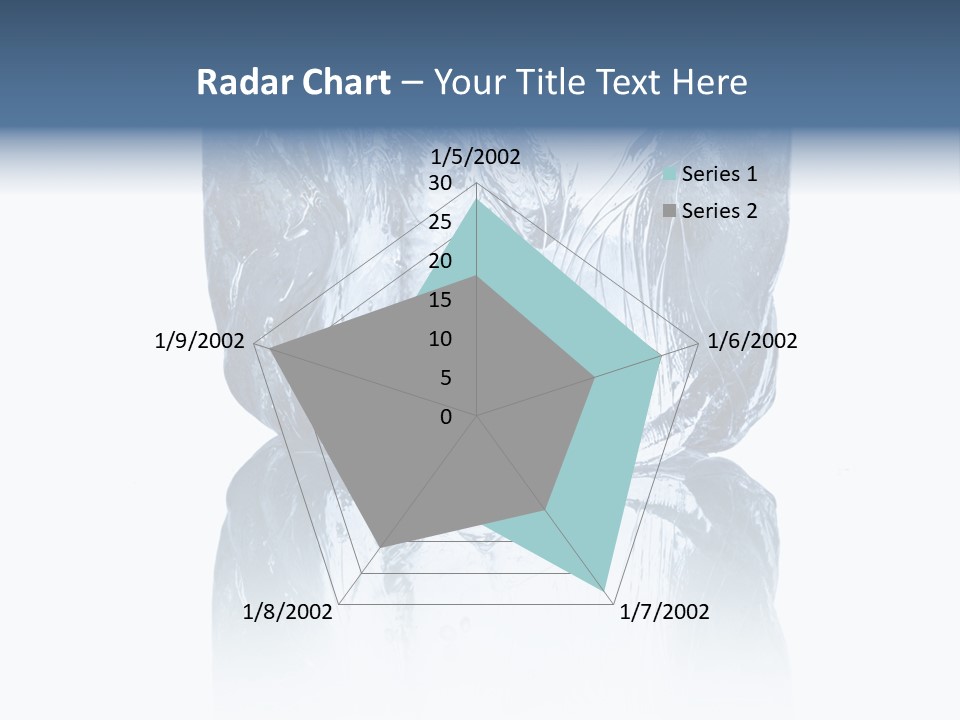 Radar Chart – Your Title Text Here

1/5/2002
30
25
20
15
10
5
0
1/6/2002
1/7/2002
1/8/2002
1/9/2002

Series 1
Series 2